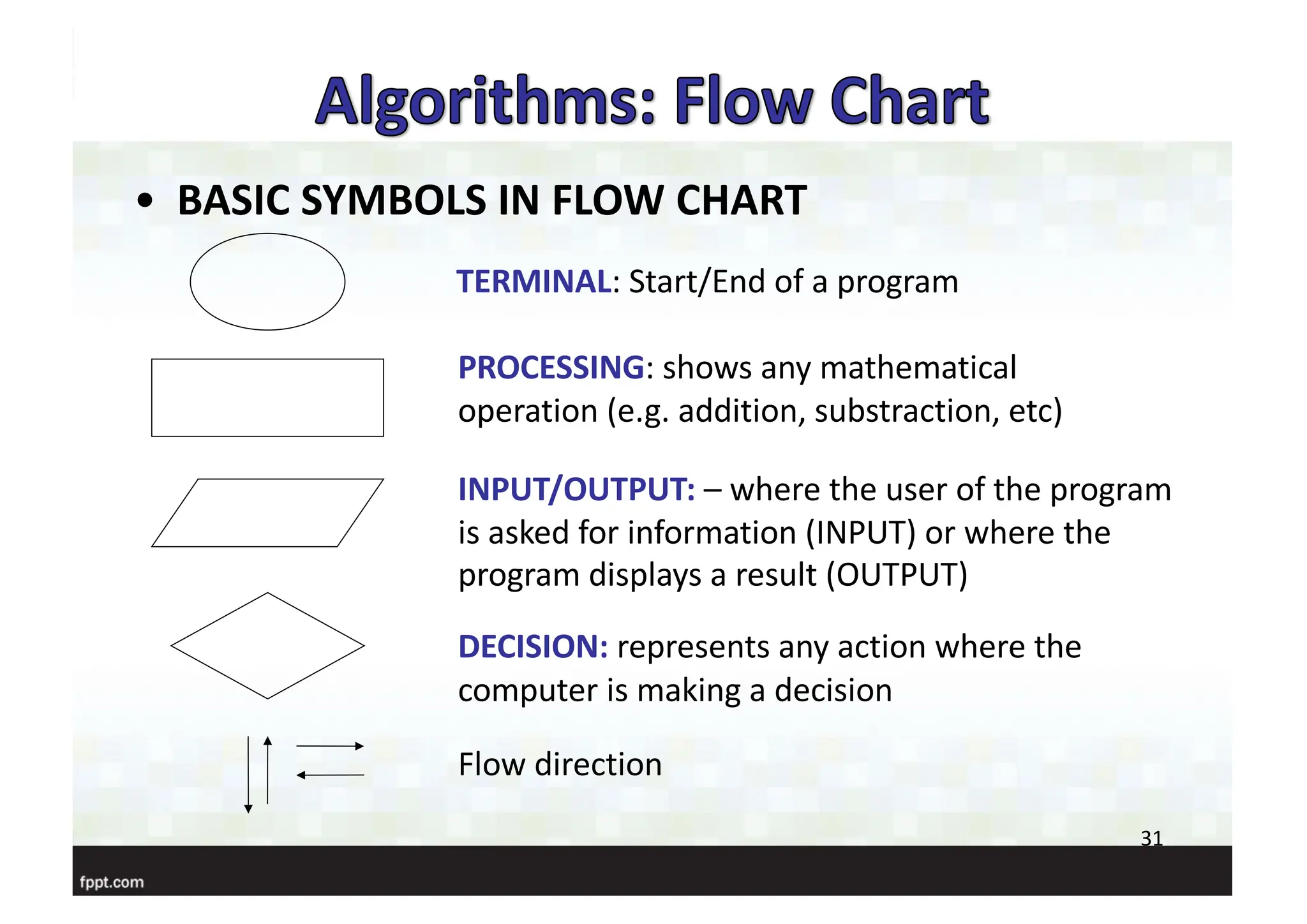 Algorithms: Flow Chart

• BASIC SYMBOLS IN FLOW CHART

TERMINAL: Start/End of a program

PROCESSING: shows any mathematical operation (e.g. addition, substraction, etc)

INPUT/OUTPUT: – where the user of the program is asked for information (INPUT) or where the program displays a result (OUTPUT)

DECISION: represents any action where the computer is making a decision

Flow direction

31

fppt.com